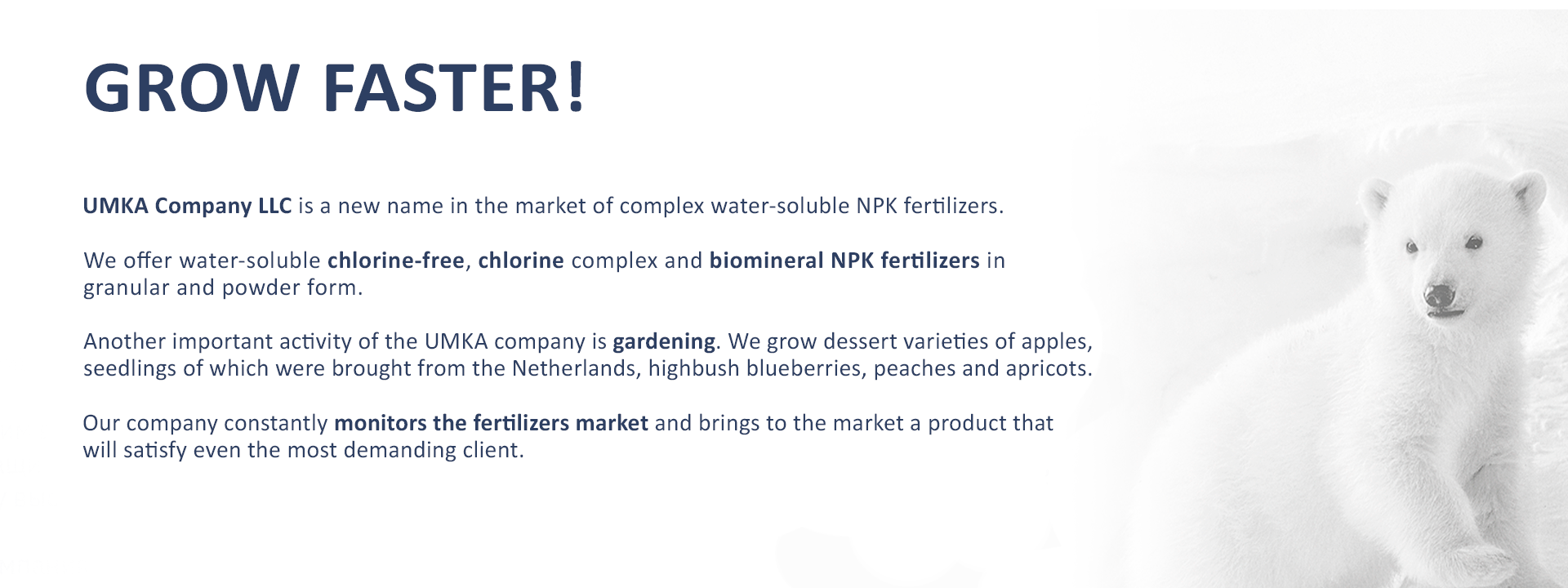 GROW FASTER!

UMKA Company LLC is a new name in the market of complex water-soluble NPK fertilizers.

We offer water-soluble chlorine-free, chlorine complex and biomineral NPK fertilizers in granular and powder form.

Another important activity of the UMKA company is gardening. We grow dessert varieties of apples, seedlings of which were brought from the Netherlands, highbush blueberries, peaches and apricots.

Our company constantly monitors the fertilizers market and brings to the market a product that will satisfy even the most demanding client.